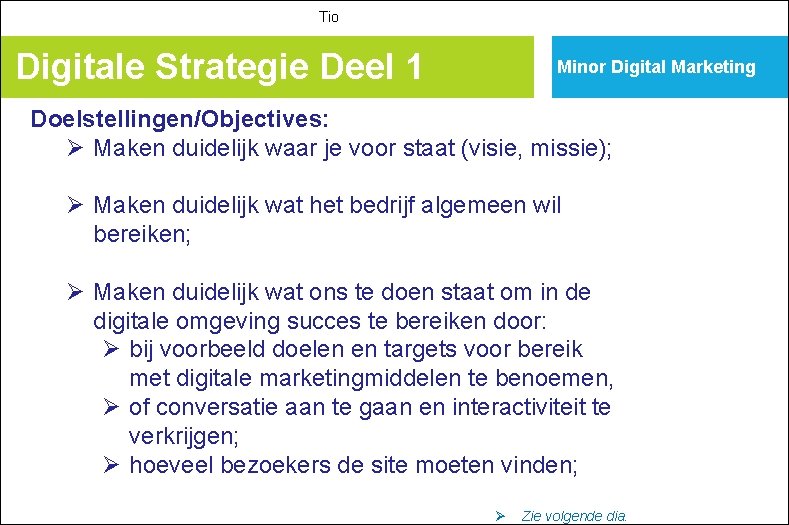 Tio

Digitale Strategie Deel 1

Minor Digital Marketing

Doelstellingen/Objectives:

➢ Maken duidelijk waar je voor staat (visie, missie);

➢ Maken duidelijk wat het bedrijf algemeen wil bereiken;

➢ Maken duidelijk wat ons te doen staat om in de digitale omgeving succes te bereiken door:
➢ bij voorbeeld doelen en targets voor bereik met digitale marketingmiddelen te benoemen,
➢ of conversatie aan te gaan en interactiviteit te verkrijgen;
➢ hoeveel bezoekers de site moeten vinden;

➢ Zie volgende dia.